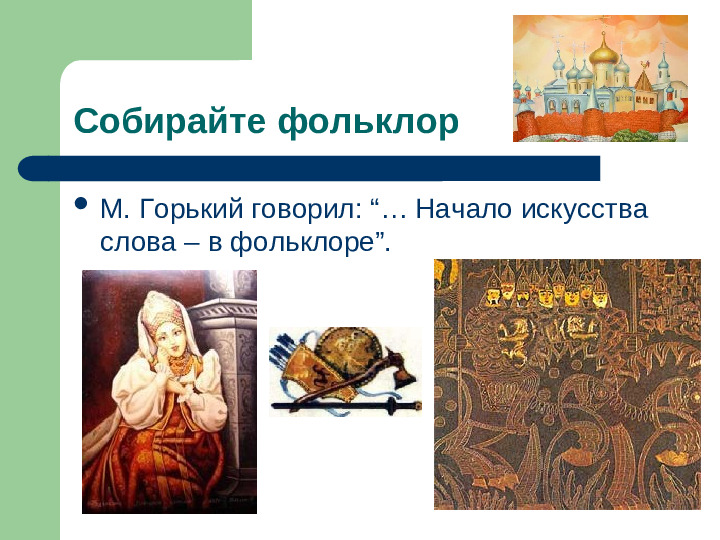 Собирайте фольклор

• М. Горький говорил: “… Начало искусства слова – в фольклоре”.